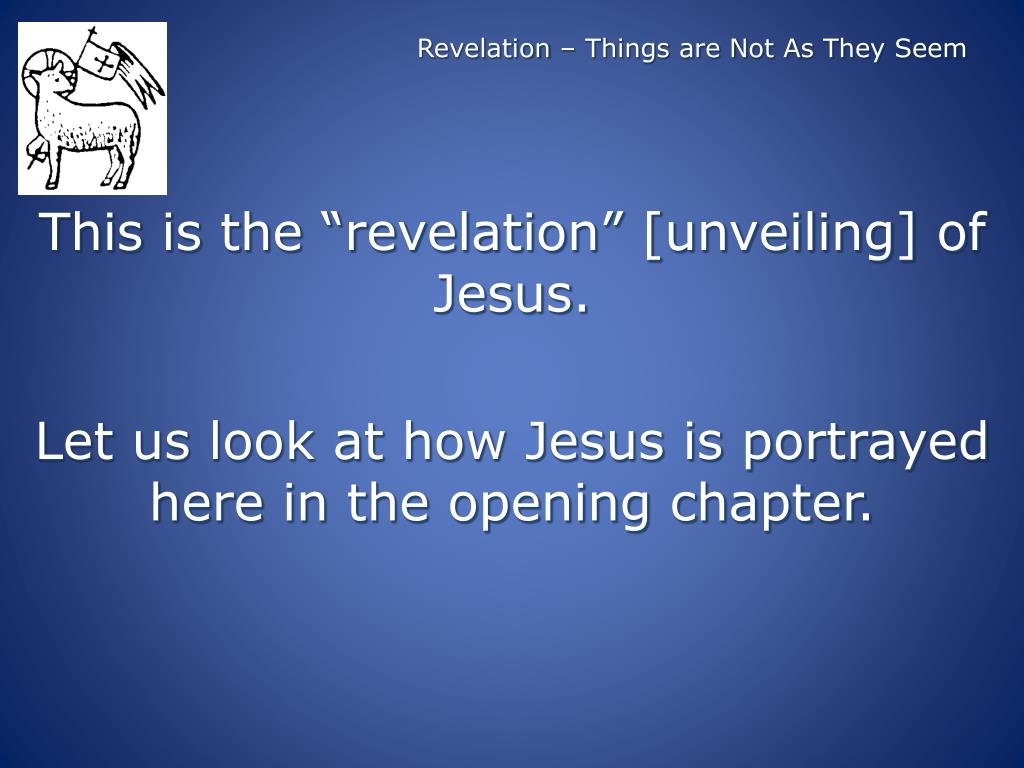 Revelation – Things are Not As They Seem

This is the “revelation” [unveiling] of Jesus.

Let us look at how Jesus is portrayed here in the opening chapter.